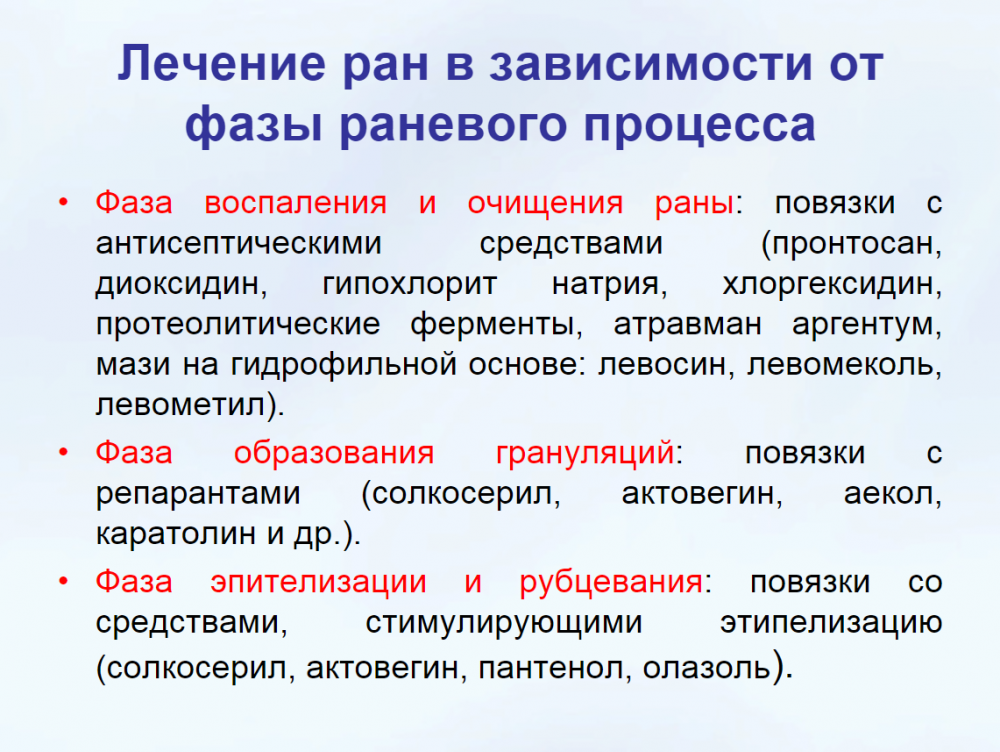 Лечение ран в зависимости от фазы раневого процесса

• Фаза воспаления и очищения раны: повязки с антисептическими средствами (пронтосан, диоксидин, гипохлорит натрия, хлоргексидин, протеолитические ферменты, атравман аргентум, мази на гидрофильной основе: левосин, левомеколь, левометил).

• Фаза образования грануляций: повязки с репарантами (солкосерил, актовегин, аекол, каратолин и др.).

• Фаза эпителизации и рубцевания: повязки со средствами, стимулирующими этипелизацию (солкосерил, актовегин, пантенол, олазоль).